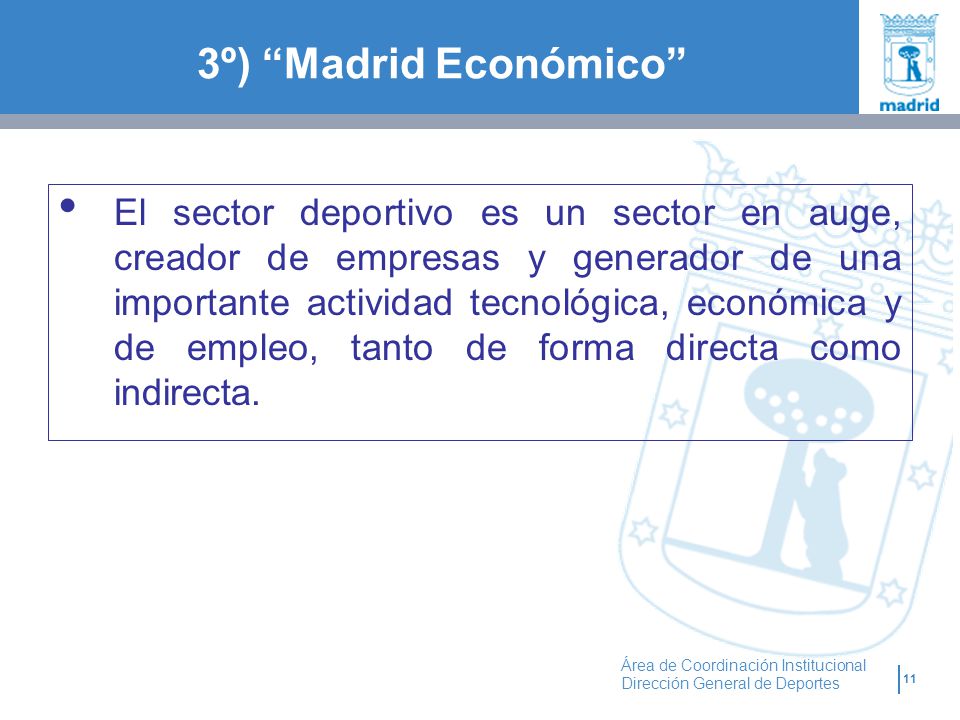 3º) “Madrid Económico”

madrid

• El sector deportivo es un sector en auge, creador de empresas y generador de una importante actividad tecnológica, económica y de empleo, tanto de forma directa como indirecta.

Área de Coordinación Institucional
Dirección General de Deportes

11